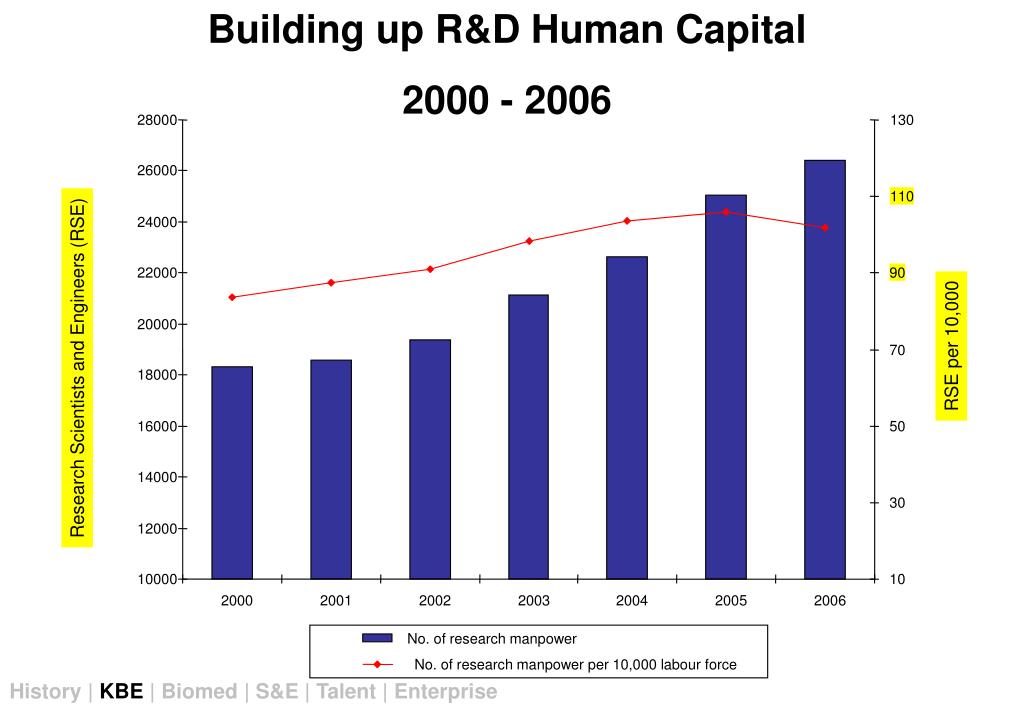 Building up R&D Human Capital

2000 - 2006

Research Scientists and Engineers (RSE)

28000
26000
24000
22000
20000
18000
16000
14000
12000
10000

130
110
90
70
50
30
10

RSE per 10,000

2000 2001 2002 2003 2004 2005 2006

No. of research manpower

No. of research manpower per 10,000 labour force

History | KBE | Biomed | S&E | Talent | Enterprise